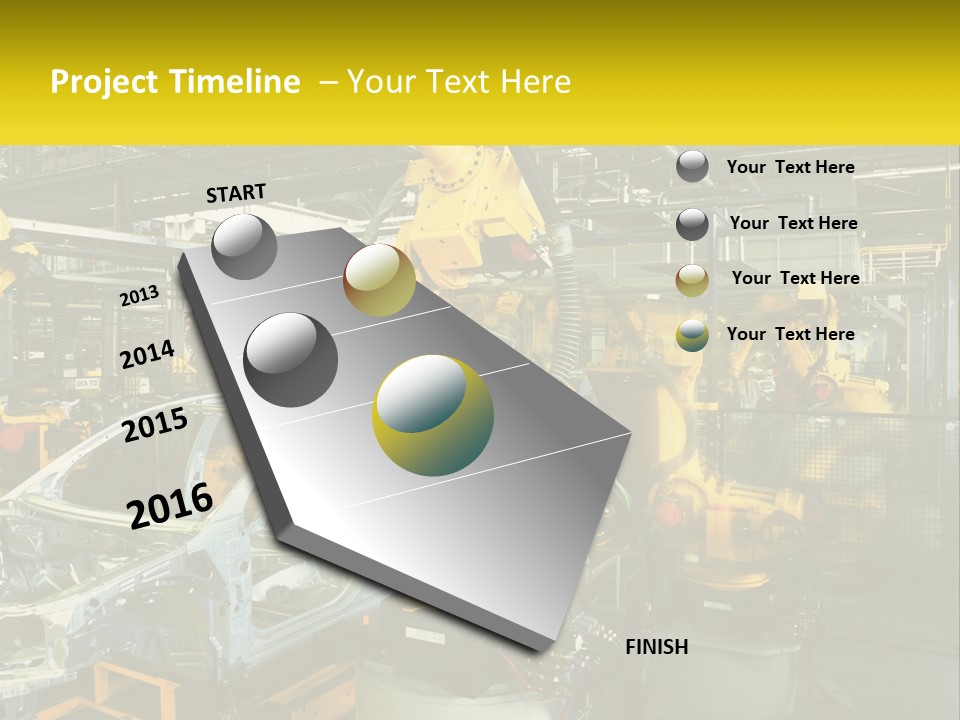 Project Timeline – Your Text Here

START

2013

2014

2015

2016

FINISH

Your Text Here

Your Text Here

Your Text Here

Your Text Here